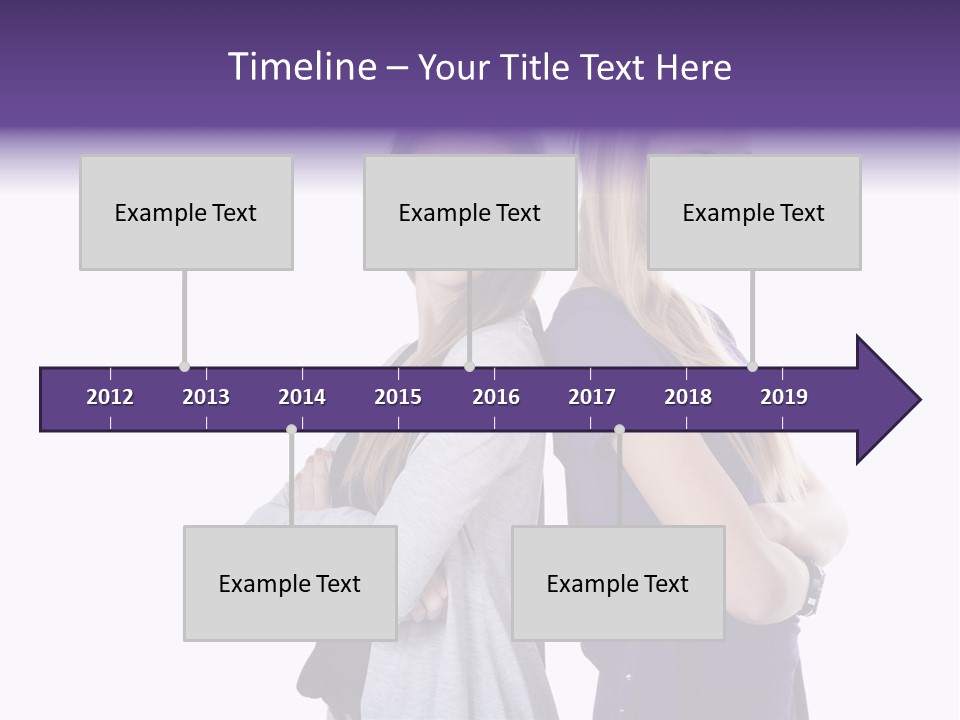 Timeline – Your Title Text Here

Example Text

Example Text

Example Text

2012 2013 2014 2015 2016 2017 2018 2019

Example Text

Example Text